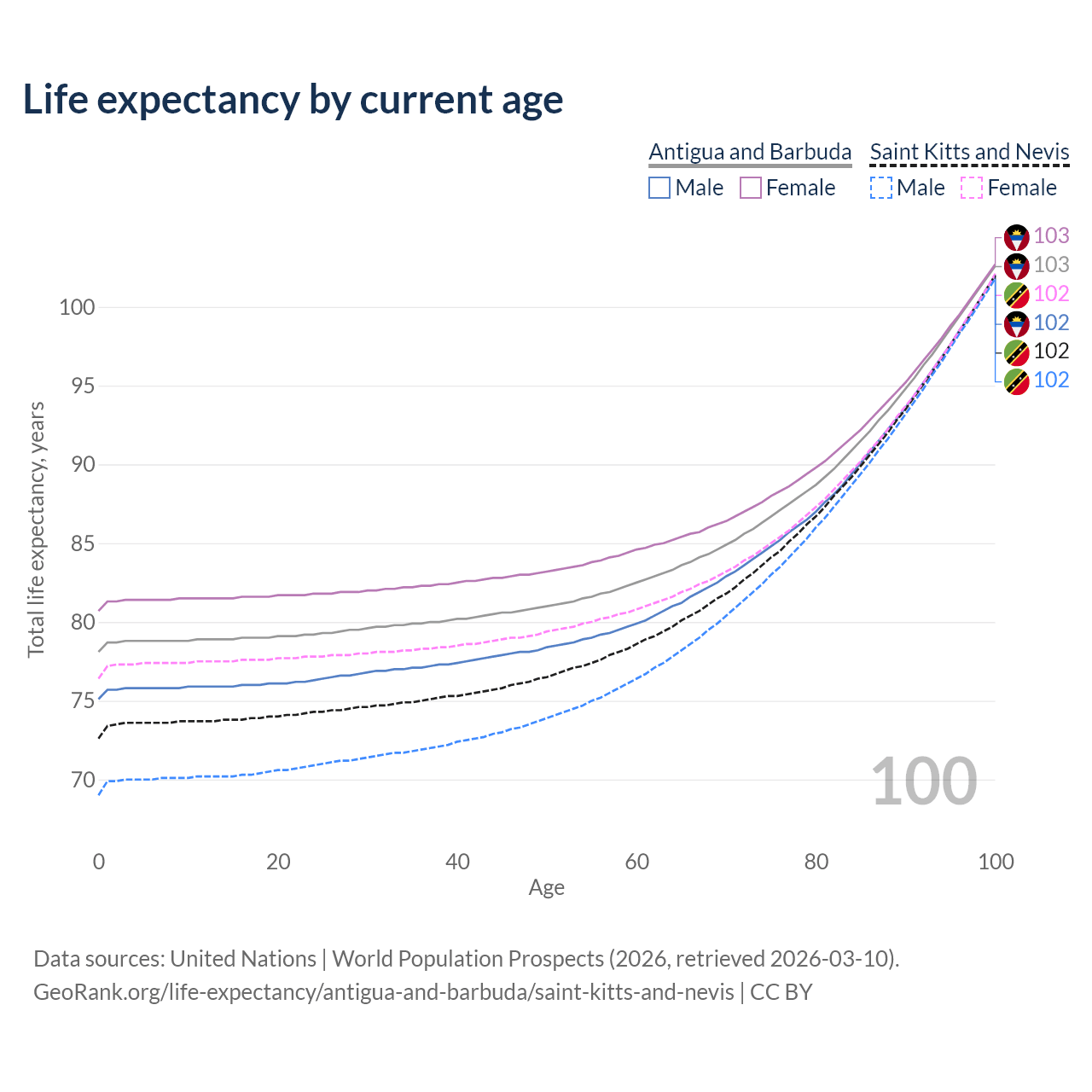 Life expectancy by current age

Antigua and Barbuda
Male Female

Saint Kitts and Nevis
Male Female

103
103
102
102
102
102

Total life expectancy, years

100
95
90
85
80
75
70

100

0
20
40
60
80
100
Age

Data sources: United Nations | World Population Prospects (2026, retrieved 2026-03-10).
GeoRank.org/life-expectancy/antigua-and-barbuda/saint-kitts-and-nevis | CC BY